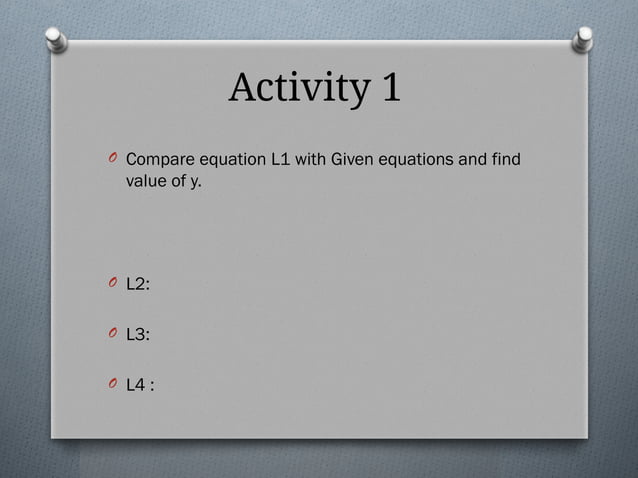 Activity 1

Compare equation L1 with Given equations and find value of y.

L2:

L3:

L4 :